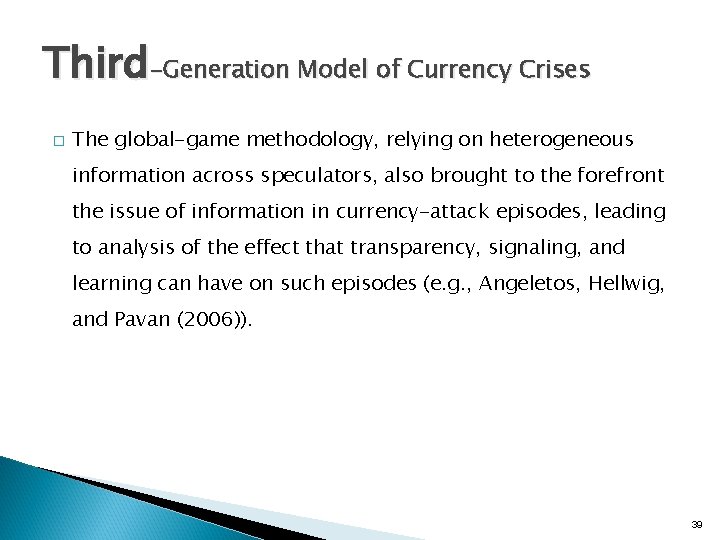 Third-Generation Model of Currency Crises

□ The global-game methodology, relying on heterogeneous information across speculators, also brought to the forefront the issue of information in currency-attack episodes, leading to analysis of the effect that transparency, signaling, and learning can have on such episodes (e.g., Angeletos, Hellwig, and Pavan (2006)).

39